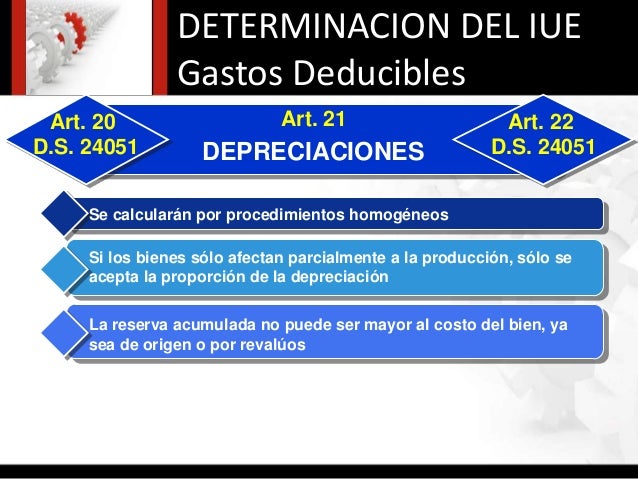 DETERMINACION DEL IUE
Gastos Deducibles

Art. 20
D.S. 24051

Art. 21
DEPRECIACIONES

Art. 22
D.S. 24051

Se calcularán por procedimientos homogéneos

Si los bienes sólo afectan parcialmente a la producción, sólo se acepta la proporción de la depreciación

La reserva acumulada no puede ser mayor al costo del bien, ya sea de origen o por revalúos